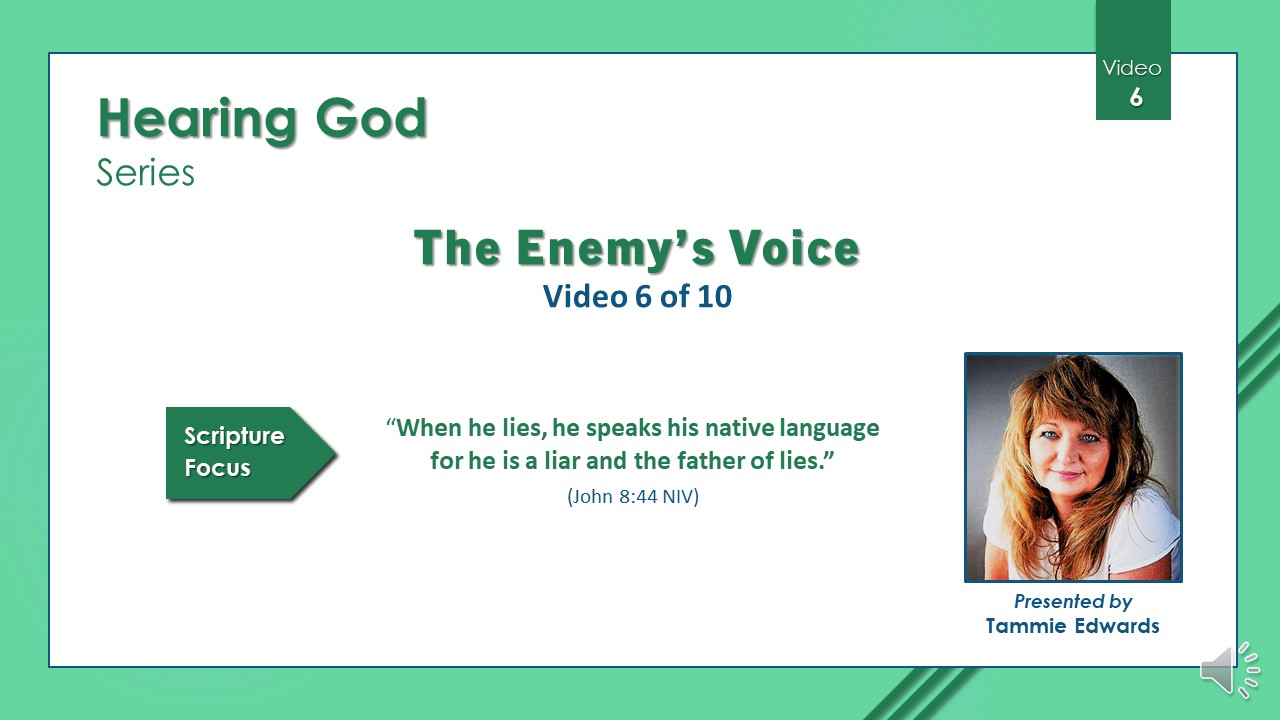 Video
6

Hearing God
Series

The Enemy's Voice
Video 6 of 10

Scripture Focus

"When he lies, he speaks his native language for he is a liar and the father of lies."
(John 8:44 NIV)

Presented by
Tammie Edwards